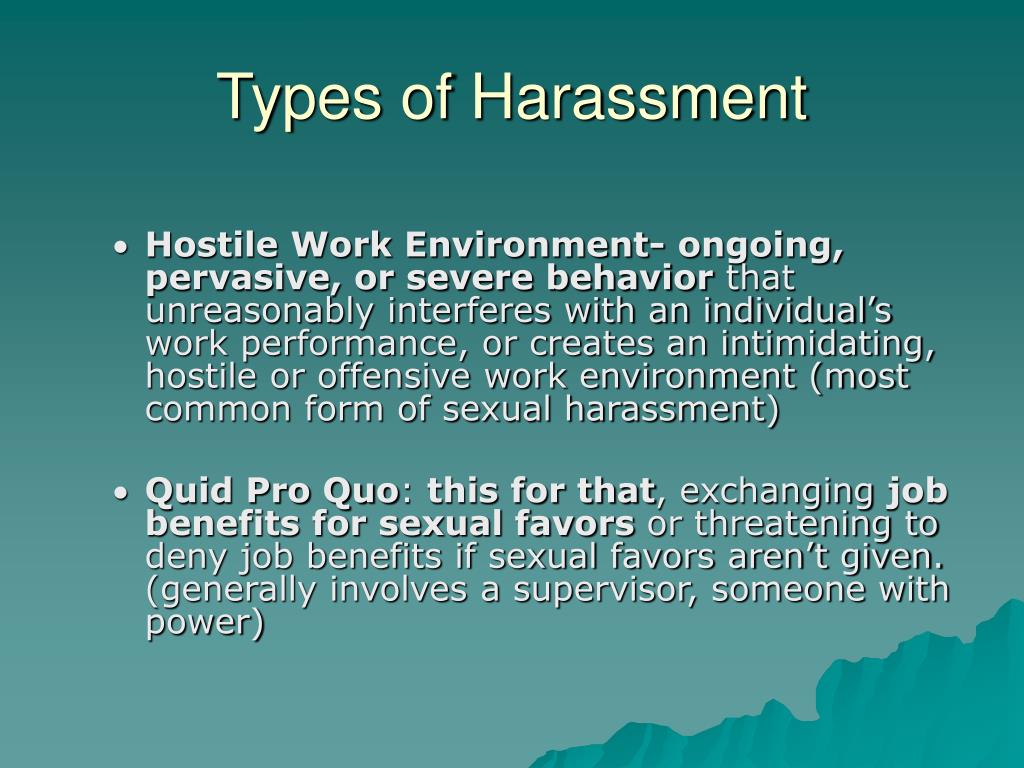 Types of Harassment

• Hostile Work Environment- ongoing, pervasive, or severe behavior that unreasonably interferes with an individual's work performance, or creates an intimidating, hostile or offensive work environment (most common form of sexual harassment)

• Quid Pro Quo: this for that, exchanging job benefits for sexual favors or threatening to deny job benefits if sexual favors aren't given. (generally involves a supervisor, someone with power)